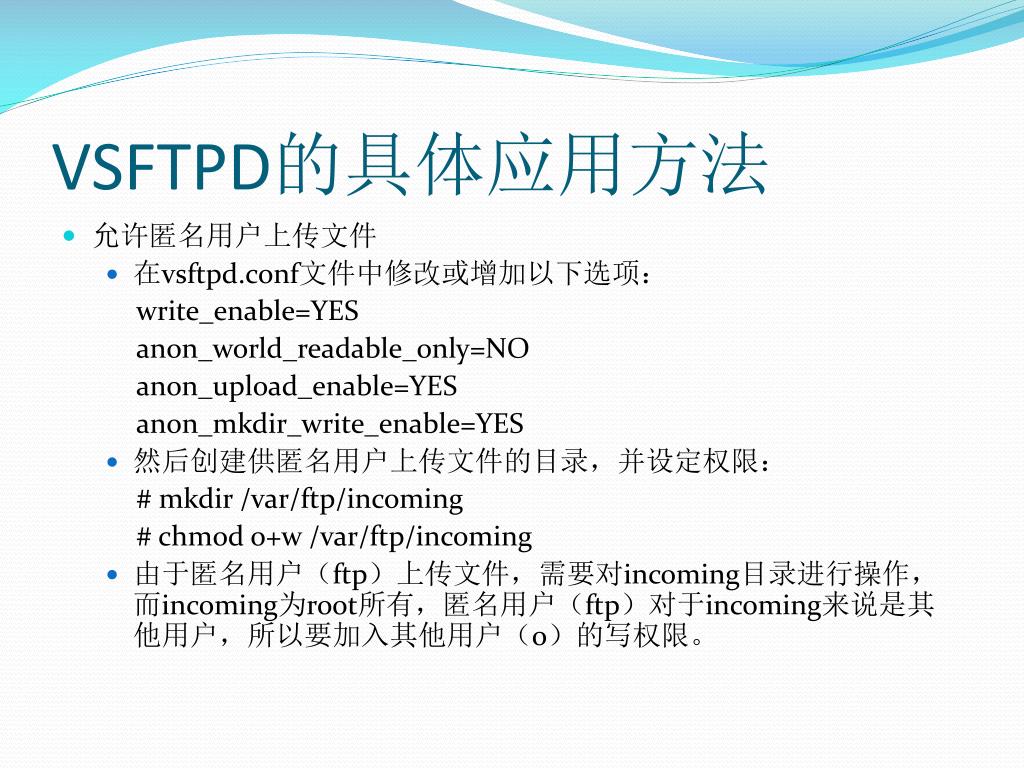 VSFTPD的具体应用方法

允许匿名用户上传文件

在vsftpd.conf文件中修改或增加以下选项：
write_enable=YES
anon_world_readable_only=NO
anon_upload_enable=YES
anon_mkdir_write_enable=YES

然后创建供匿名用户上传文件的目录，并设定权限：
# mkdir /var/ftp/incoming
# chmod o+w /var/ftp/incoming

由于匿名用户（ftp）上传文件，需要对incoming目录进行操作，而incoming为root所有，匿名用户（ftp）对于incoming来说是其他用户，所以要加入其他用户（o）的写权限。